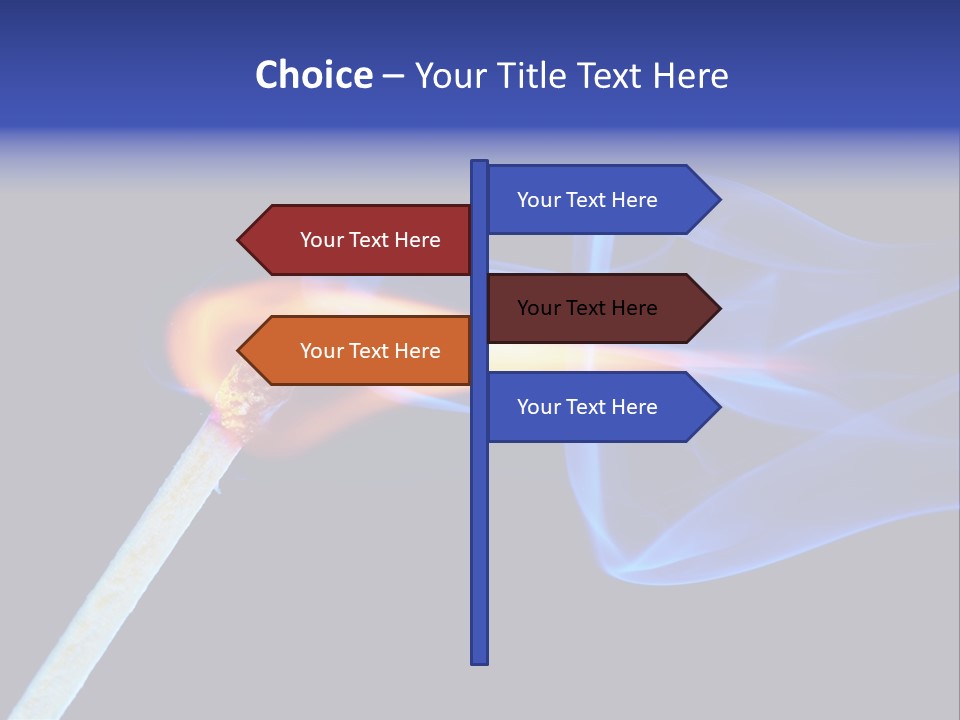 Choice – Your Title Text Here

Your Text Here

Your Text Here

Your Text Here

Your Text Here

Your Text Here